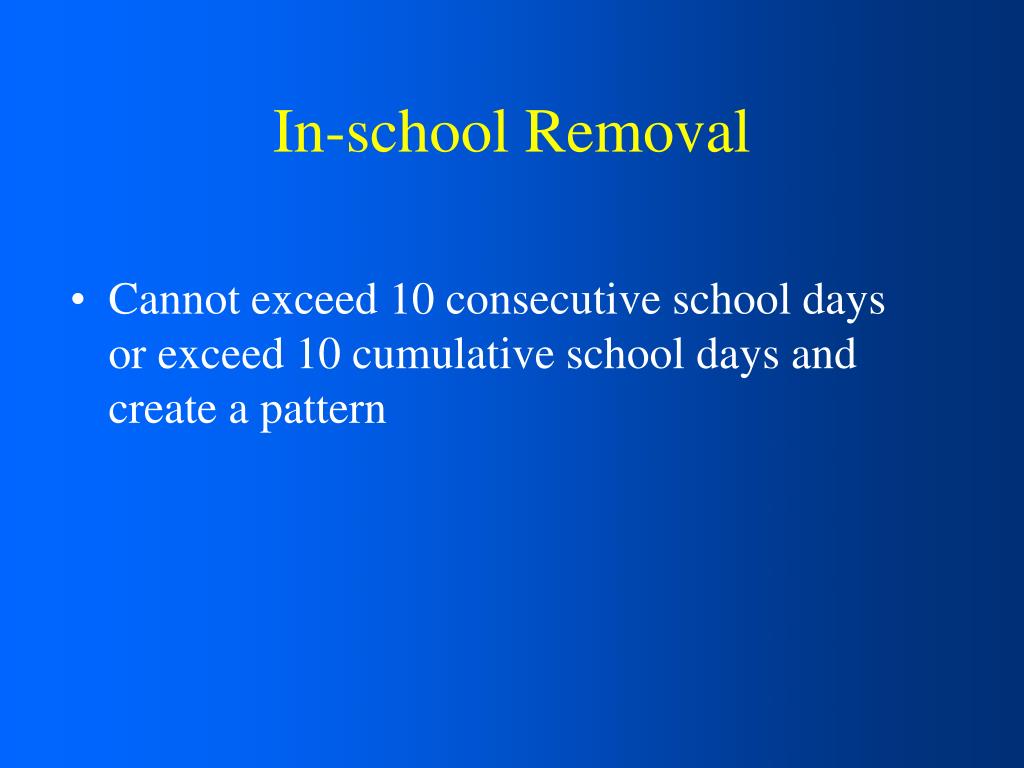 In-school Removal

• Cannot exceed 10 consecutive school days or exceed 10 cumulative school days and create a pattern